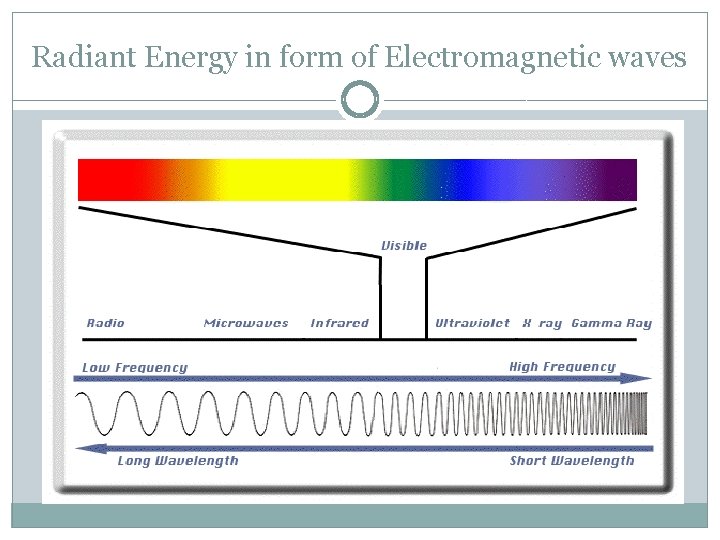 Radiant Energy in form of Electromagnetic waves

Visible

Radio Microwaves Infrared Ultraviolet X ray Gamma Ray

Low Frequency High Frequency

Long Wavelength Short Wavelength